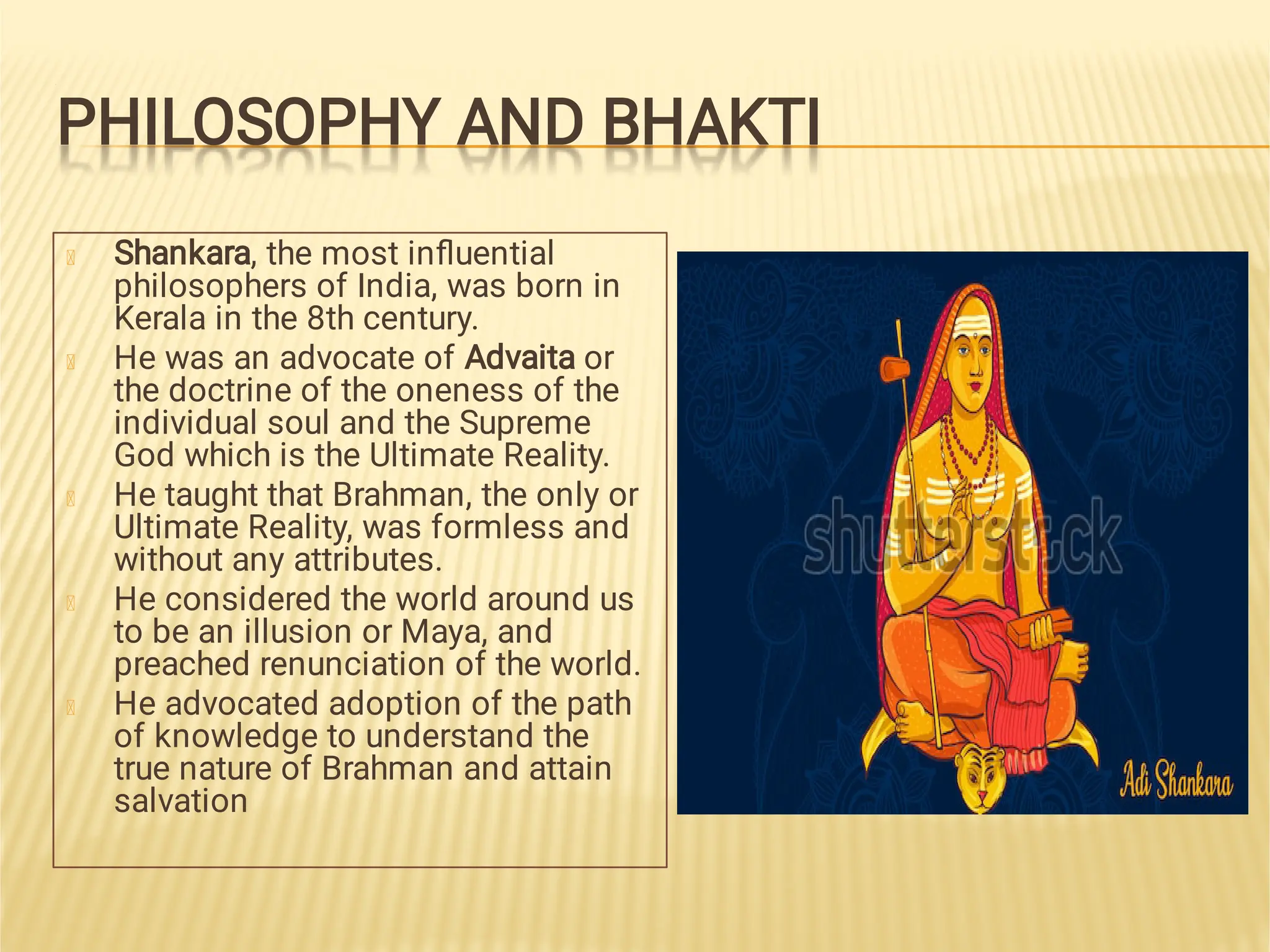 PHILOSOPHY AND BHAKTI

Shankara, the most influential philosophers of India, was born in Kerala in the 8th century.

He was an advocate of Advaita or the doctrine of the oneness of the individual soul and the Supreme God which is the Ultimate Reality.

He taught that Brahman, the only or Ultimate Reality, was formless and without any attributes.

He considered the world around us to be an illusion or Maya, and preached renunciation of the world.

He advocated adoption of the path of knowledge to understand the true nature of Brahman and attain salvation

shutterstock

Adi Shankara